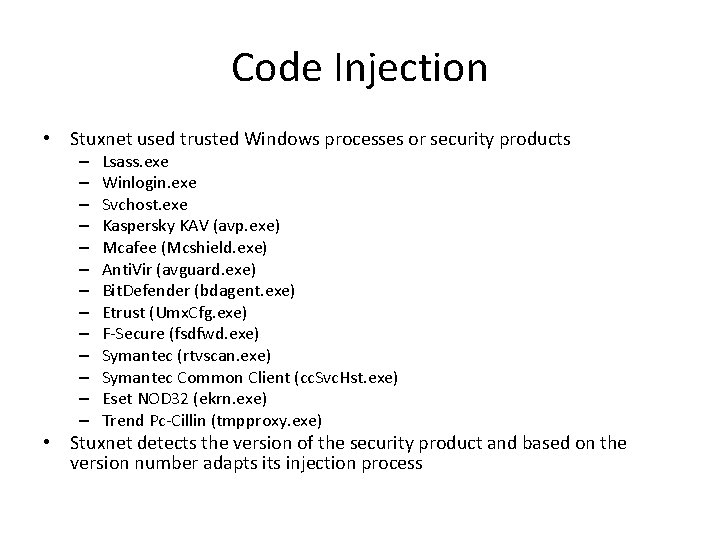 Code Injection

• Stuxnet used trusted Windows processes or security products
– Lsass.exe
– Winlogin.exe
– Svchost.exe
– Kaspersky KAV (avp.exe)
– Mcafee (Mcshield.exe)
– AntiVir (avguard.exe)
– BitDefender (bdagent.exe)
– Etrust (UmxCfg.exe)
– F-Secure (fsdfwd.exe)
– Symantec (rtvscan.exe)
– Symantec Common Client (ccSvcHst.exe)
– Eset NOD32 (ekrn.exe)
– Trend Pc-Cillin (tmpproxy.exe)
• Stuxnet detects the version of the security product and based on the version number adapts its injection process